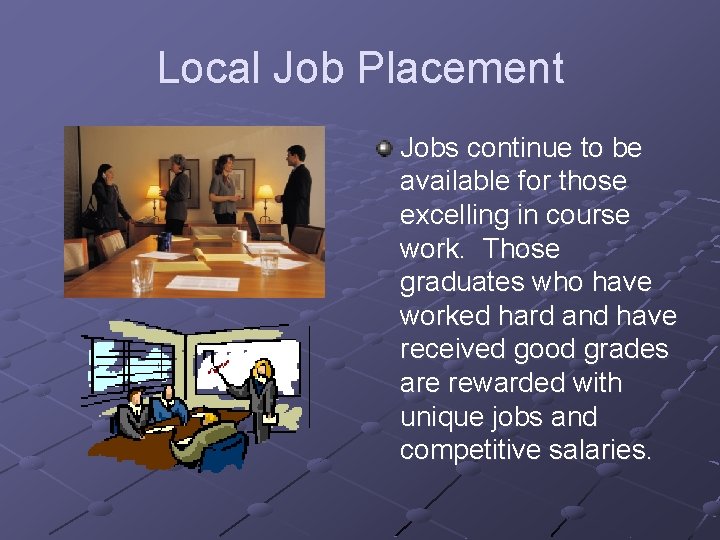 Local Job Placement

Jobs continue to be available for those excelling in course work. Those graduates who have worked hard and have received good grades are rewarded with unique jobs and competitive salaries.